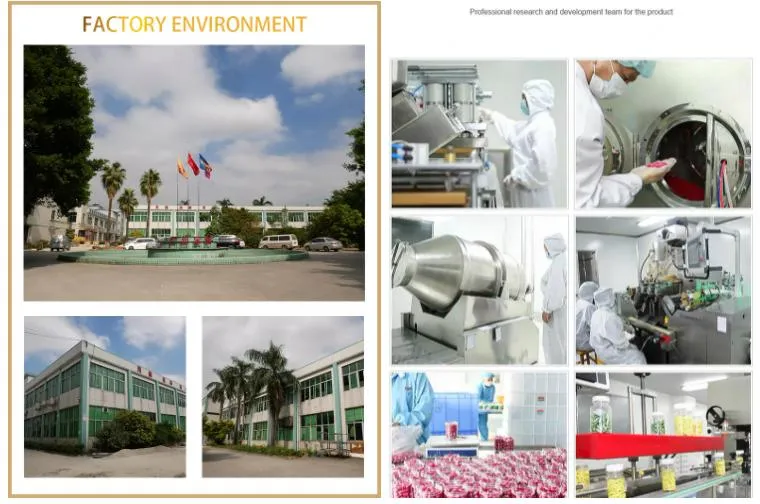 FACTORY ENVIRONMENT

Professional research and development team for the product